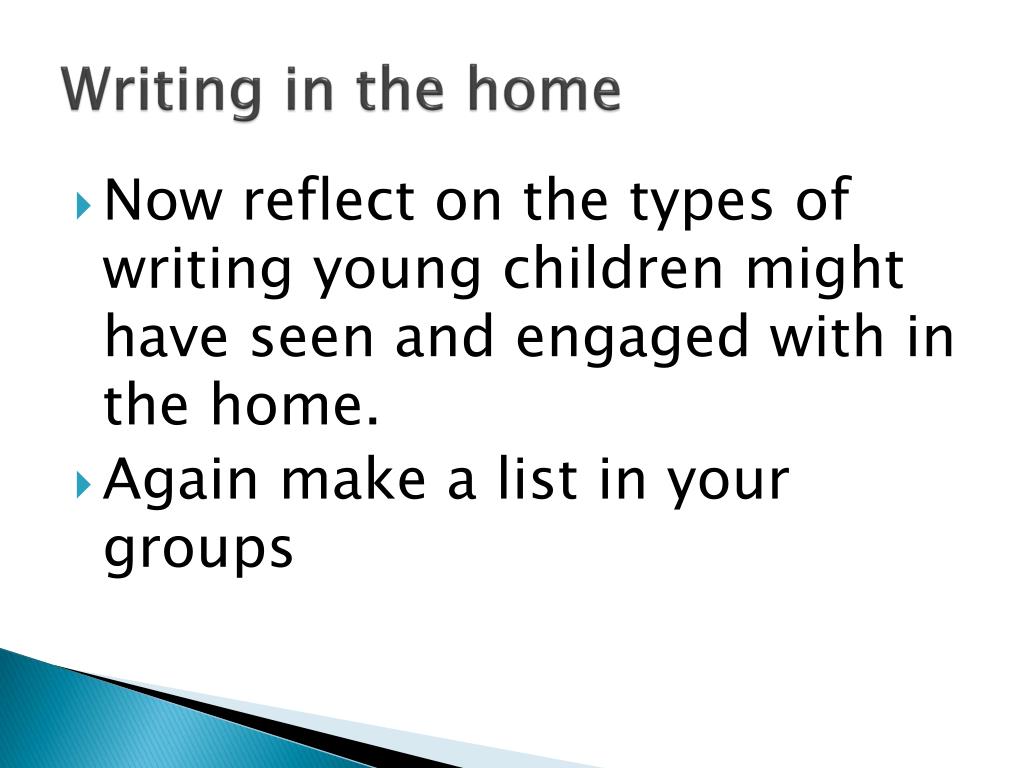 Writing in the home

Now reflect on the types of writing young children might have seen and engaged with in the home.

Again make a list in your groups